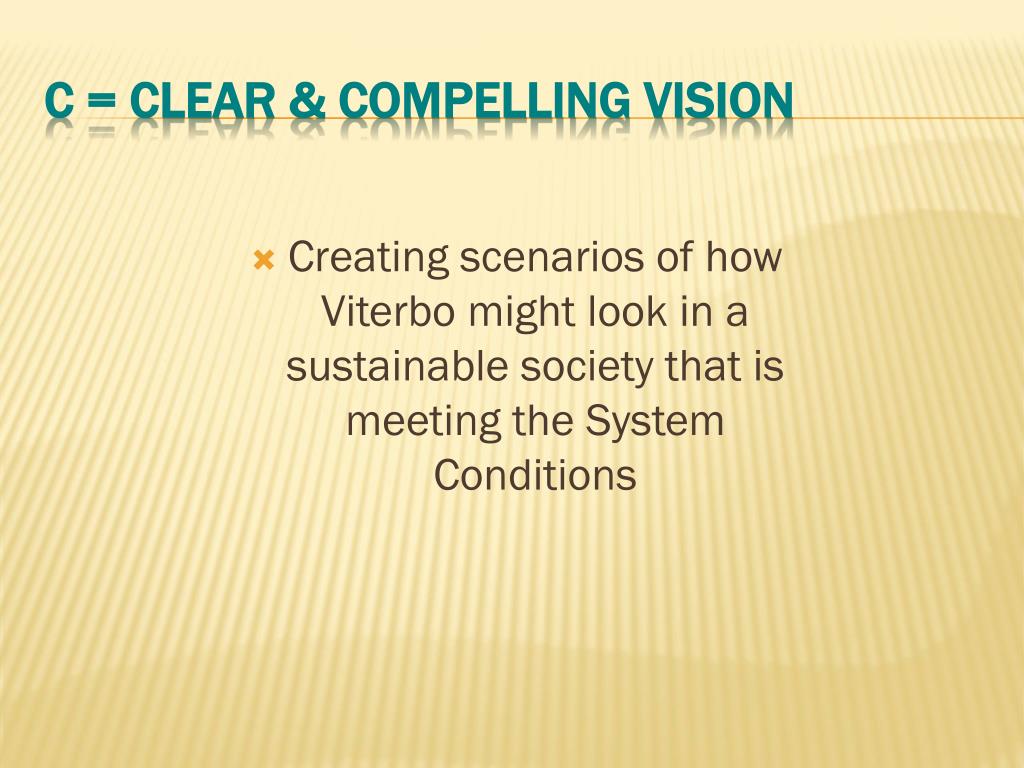 C = CLEAR & COMPELLING VISION

Creating scenarios of how Viterbo might look in a sustainable society that is meeting the System Conditions